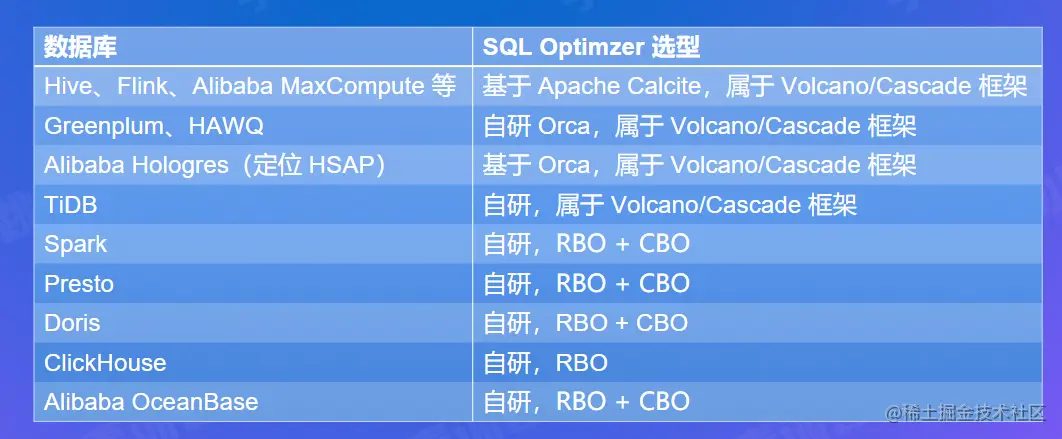 | 数据库 | SQL Optimzer 选型 |
|---|---|
| Hive、Flink、Alibaba MaxCompute 等 | 基于 Apache Calcite，属于 Volcano/Cascade 框架 |
| Greenplum、HAWQ | 自研 Orca，属于 Volcano/Cascade 框架 |
| Alibaba Hologres（定位 HSAP） | 基于 Orca，属于 Volcano/Cascade 框架 |
| TiDB | 自研，属于 Volcano/Cascade 框架 |
| Spark | 自研，RBO + CBO |
| Presto | 自研，RBO + CBO |
| Doris | 自研，RBO + CBO |
| ClickHouse | 自研，RBO |
| Alibaba OceanBase | 自研，RBO + CBO |

@稀土掘金技术社区